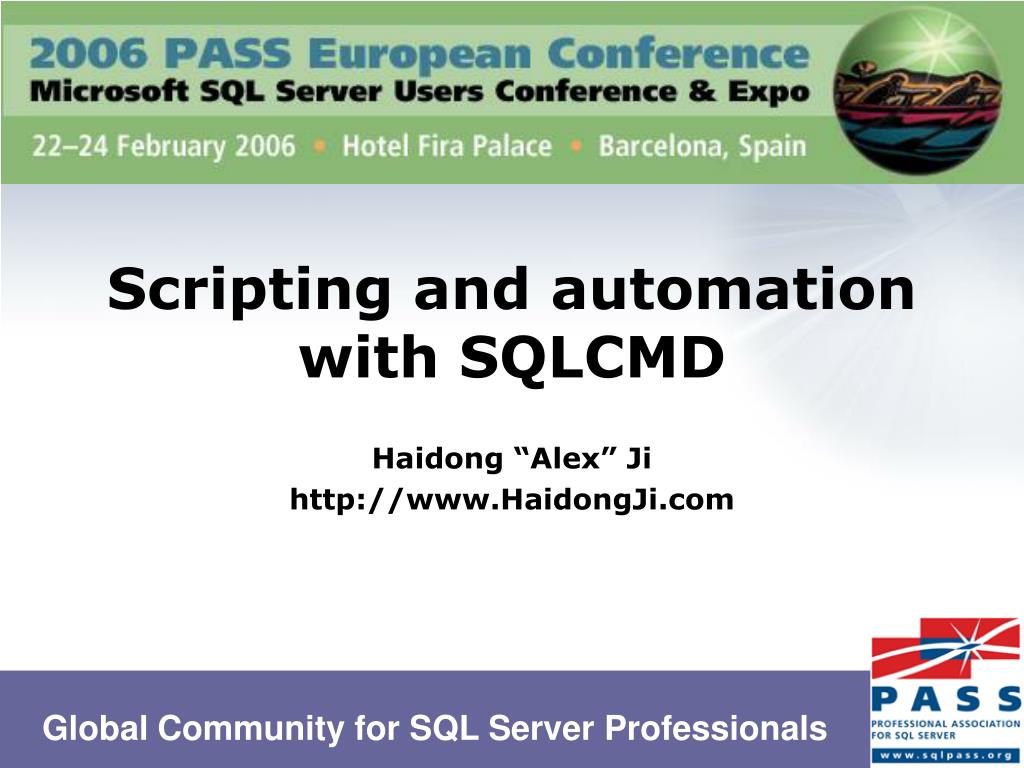 2006 PASS European Conference
Microsoft SQL Server Users Conference & Expo
22–24 February 2006 • Hotel Fira Palace • Barcelona, Spain

Scripting and automation with SQLCMD

Haidong “Alex” Ji
http://www.HaidongJi.com

Global Community for SQL Server Professionals

PASS
PROFESSIONAL ASSOCIATION FOR SQL SERVER
www.sqlpass.org